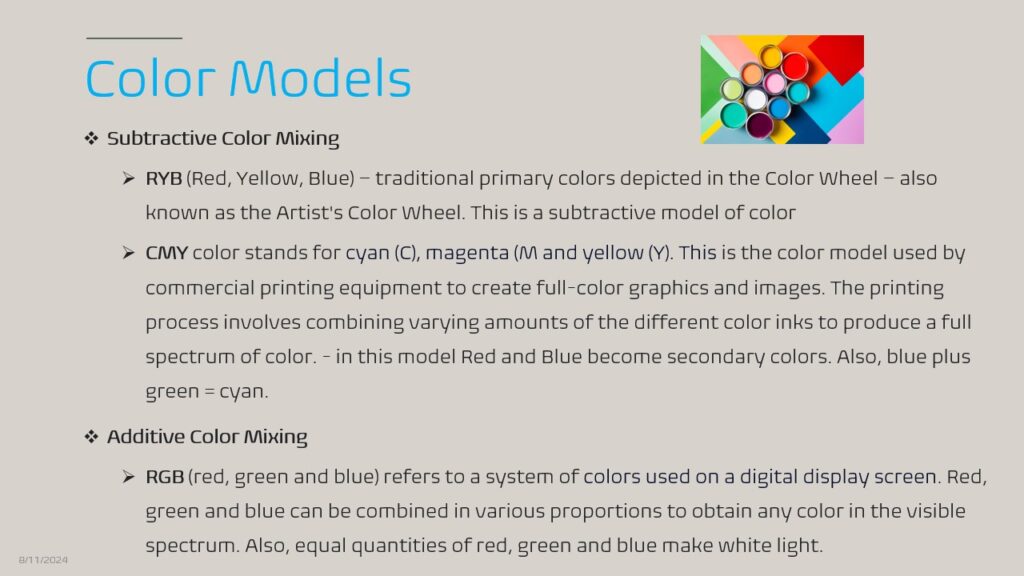 Color Models

❖ Subtractive Color Mixing

➢ RYB (Red, Yellow, Blue) – traditional primary colors depicted in the Color Wheel – also known as the Artist's Color Wheel. This is a subtractive model of color

➢ CMY color stands for cyan (C), magenta (M and yellow (Y). This is the color model used by commercial printing equipment to create full-color graphics and images. The printing process involves combining varying amounts of the different color inks to produce a full spectrum of color. - in this model Red and Blue become secondary colors. Also, blue plus green = cyan.

❖ Additive Color Mixing

➢ RGB (red, green and blue) refers to a system of colors used on a digital display screen. Red, green and blue can be combined in various proportions to obtain any color in the visible spectrum. Also, equal quantities of red, green and blue make white light.

8/11/2024